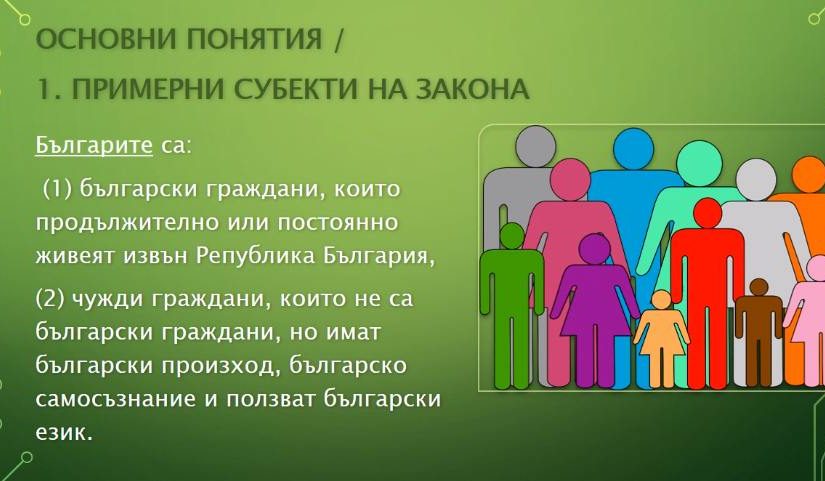 ОСНОВНИ ПОНЯТИЯ /
1. ПРИМЕРНИ СУБЕКТИ НА ЗАКОНА

Българите са:

(1) български граждани, които продължително или постоянно живеят извън Република България,

(2) чужди граждани, които не са български граждани, но имат български произход, българско самосъзнание и ползват български език.